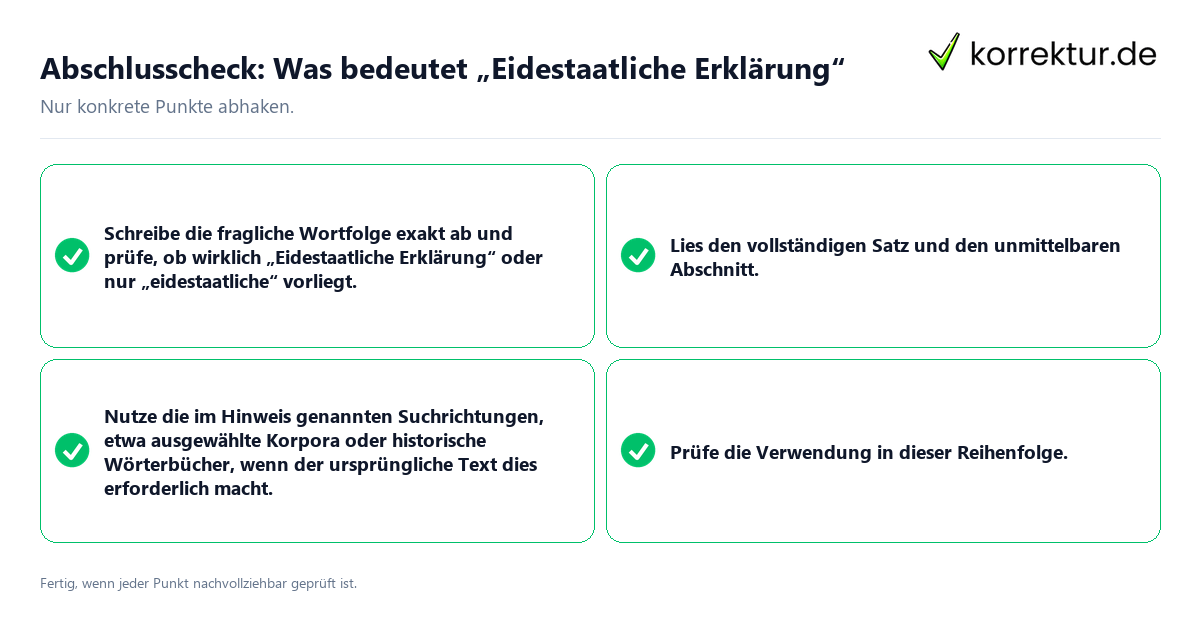 Abschlusscheck: Was bedeutet „Eidestaatliche Erklärung“

korrektur.de

Nur konkrete Punkte abhaken.

Schreibe die fragliche Wortfolge exakt ab und prüfe, ob wirklich „Eidestaatliche Erklärung“ oder nur „eidestaatliche“ vorliegt.

Lies den vollständigen Satz und den unmittelbaren Abschnitt.

Nutze die im Hinweis genannten Suchrichtungen, etwa ausgewählte Korpora oder historische Wörterbücher, wenn der ursprüngliche Text dies erforderlich macht.

Prüfe die Verwendung in dieser Reihenfolge.

Fertig, wenn jeder Punkt nachvollziehbar geprüft ist.